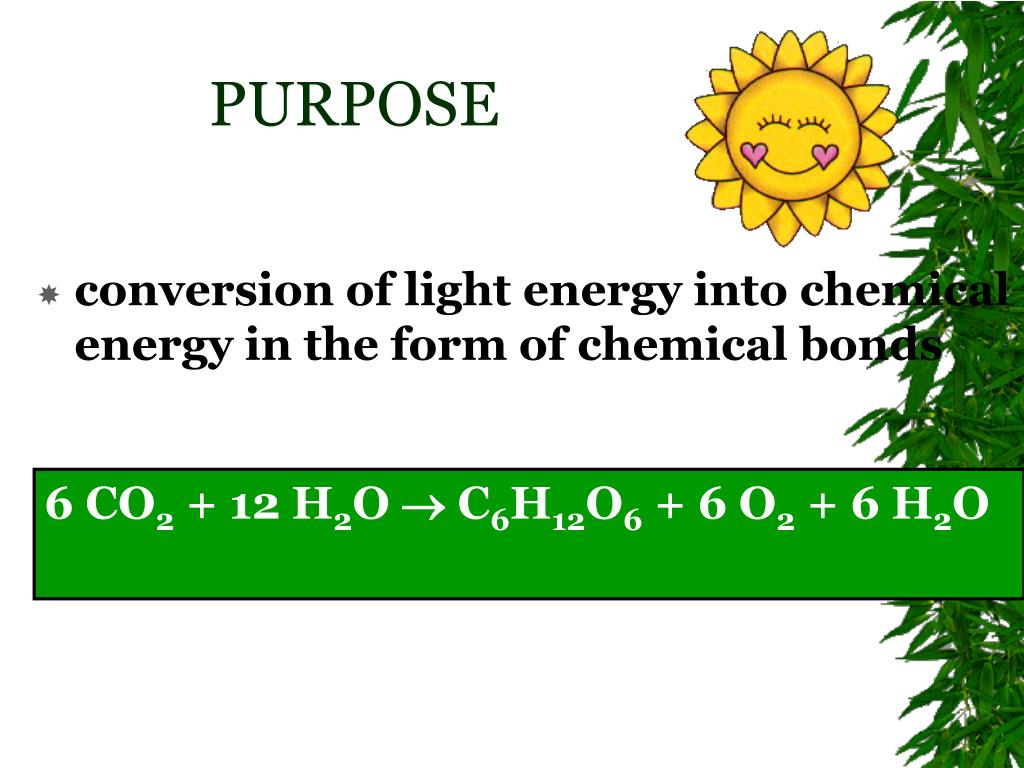 PURPOSE

conversion of light energy into chemical energy in the form of chemical bonds

$6\ CO_2 + 12\ H_2O \rightarrow C_6H_{12}O_6 + 6\ O_2 + 6\ H_2O$